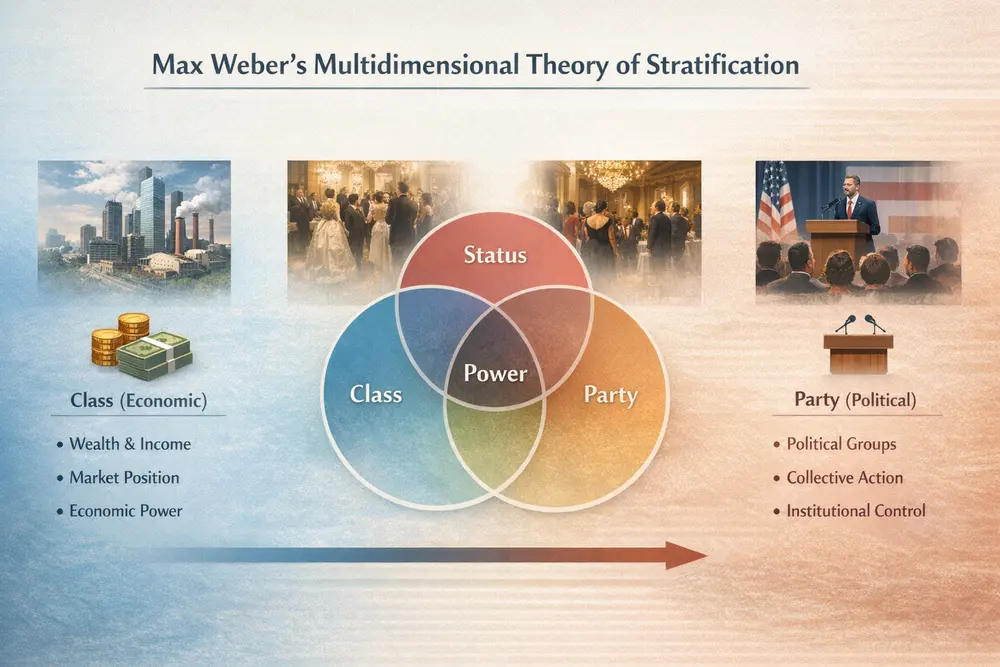 Max Weber's Multidimensional Theory of Stratification

Class (Economic)

• Wealth & Income
• Market Position
• Economic Power

Status

Class

Power

Party

Party (Political)

• Political Groups
• Collective Action
• Institutional Control